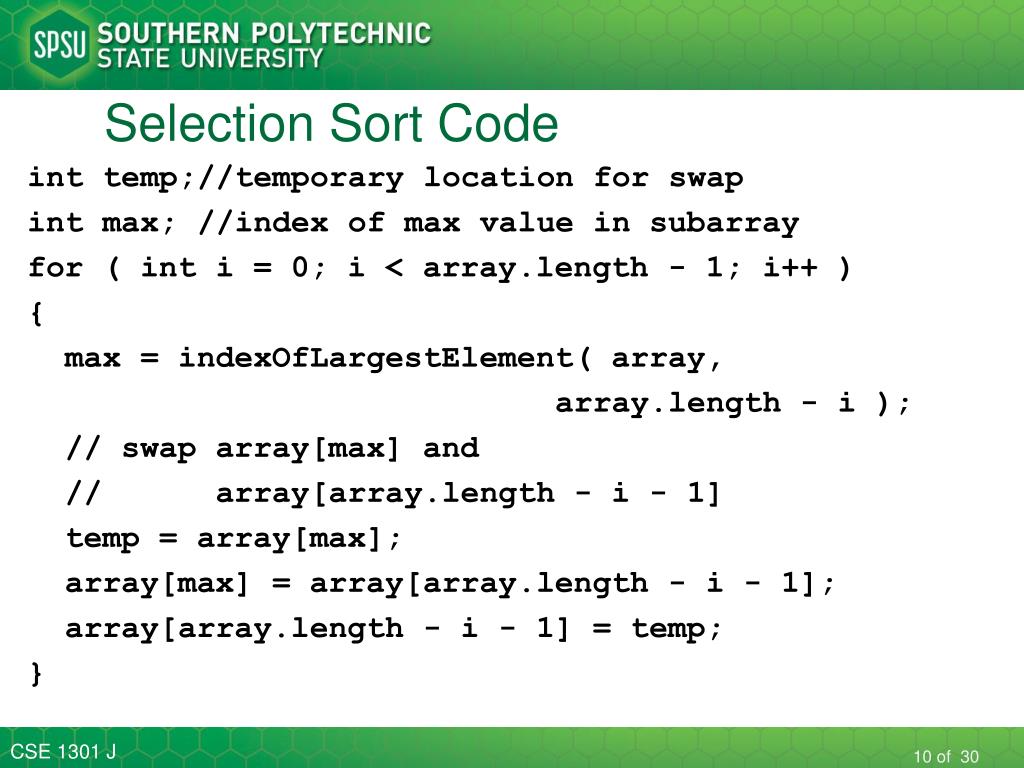 SPSU SOUTHERN POLYTECHNIC STATE UNIVERSITY

Selection Sort Code

int temp;//temporary location for swap
int max; //index of max value in subarray
for ( int i = 0; i < array.length - 1; i++ )
{
  max = indexOfLargestElement( array,
                               array.length - i );
  // swap array[max] and
  //      array[array.length - i - 1]
  temp = array[max];
  array[max] = array[array.length - i - 1];
  array[array.length - i - 1] = temp;
}

CSE 1301 J

10 of 30